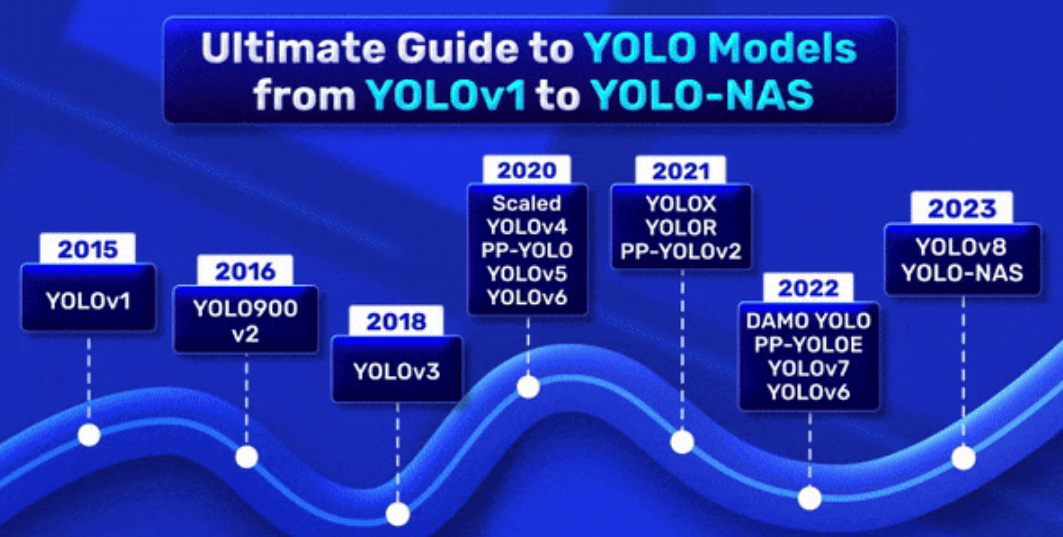 Ultimate Guide to YOLO Models from YOLOv1 to YOLO-NAS

2015
YOLOv1

2016
YOLO900
v2

2018
YOLOv3

2020
Scaled
YOLOv4
PP-YOLO
YOLOv5
YOLOv6

2021
YOLOX
YOLOR
PP-YOLOv2

2022
DAMO YOLO
PP-YOLOE
YOLOv7
YOLOv6

2023
YOLOv8
YOLO-NAS